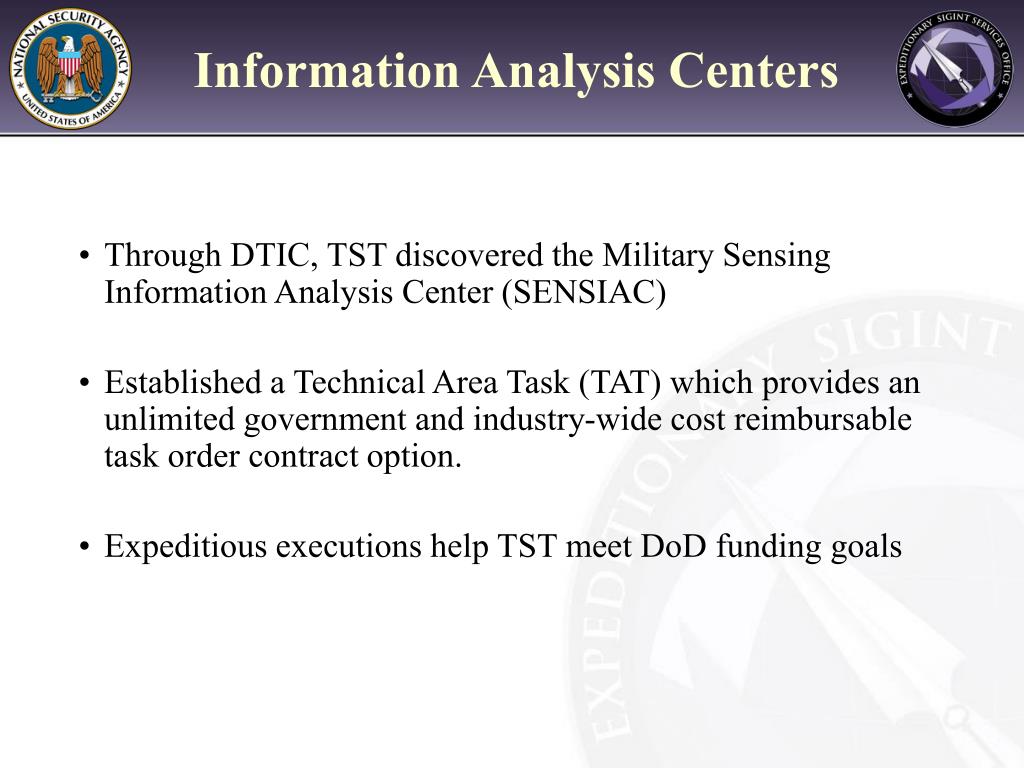 NATIONAL SECURITY AGENCY
UNITED STATES OF AMERICA

Information Analysis Centers

EXPEDITIONARY SIGINT SERVICES OFFICE

• Through DTIC, TST discovered the Military Sensing Information Analysis Center (SENSIAC)

• Established a Technical Area Task (TAT) which provides an unlimited government and industry-wide cost reimbursable task order contract option.

• Expeditious executions help TST meet DoD funding goals

EXPEDITIONARY SIGINT